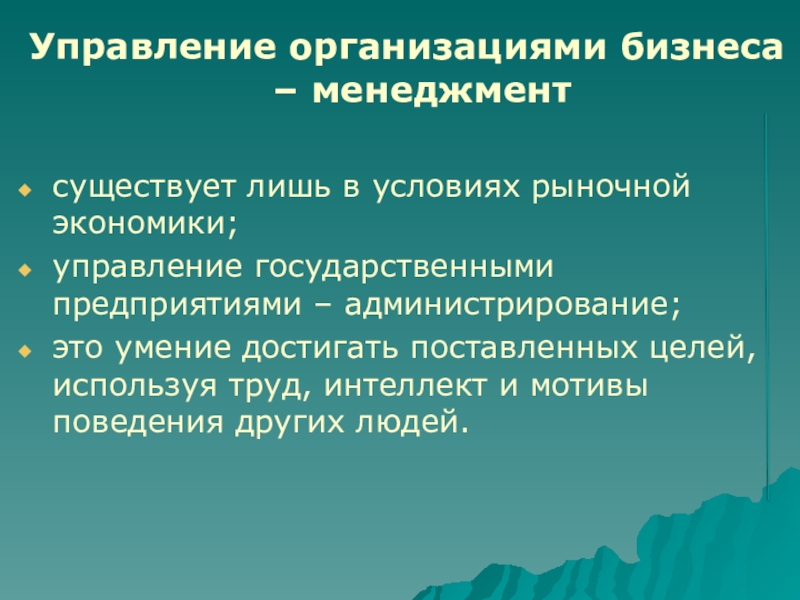 Управление организациями бизнеса – менеджмент

существует лишь в условиях рыночной экономики;

управление государственными предприятиями – администрирование;

это умение достигать поставленных целей, используя труд, интеллект и мотивы поведения других людей.